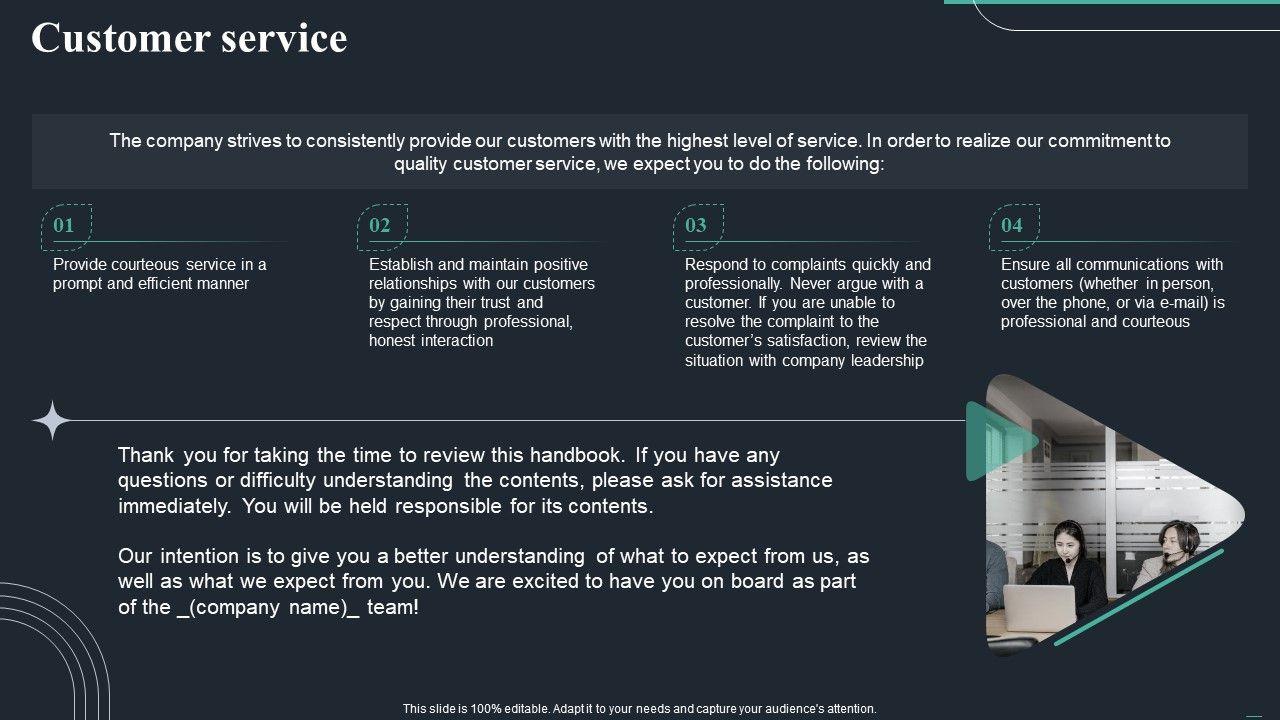 Customer service

The company strives to consistently provide our customers with the highest level of service. In order to realize our commitment to quality customer service, we expect you to do the following:

01

Provide courteous service in a prompt and efficient manner

02

Establish and maintain positive relationships with our customers by gaining their trust and respect through professional, honest interaction

03

Respond to complaints quickly and professionally. Never argue with a customer. If you are unable to resolve the complaint to the customer's satisfaction, review the situation with company leadership

04

Ensure all communications with customers (whether in person, over the phone, or via e-mail) is professional and courteous

Thank you for taking the time to review this handbook. If you have any questions or difficulty understanding the contents, please ask for assistance immediately. You will be held responsible for its contents.

Our intention is to give you a better understanding of what to expect from us, as well as what we expect from you. We are excited to have you on board as part of the _(company name)_ team!

This slide is 100% editable. Adapt it to your needs and capture your audience's attention.